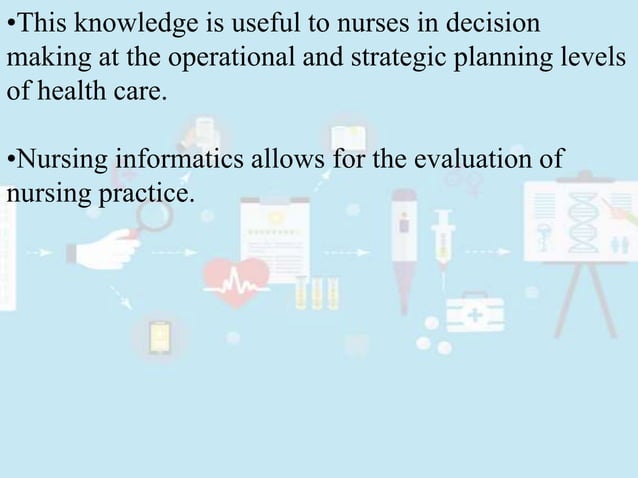 •This knowledge is useful to nurses in decision making at the operational and strategic planning levels of health care.

•Nursing informatics allows for the evaluation of nursing practice.